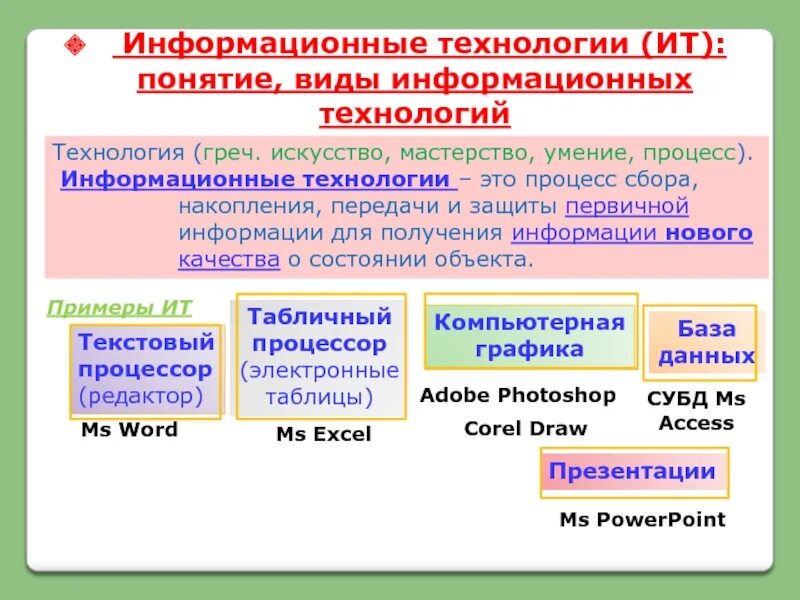 Информационные технологии (ИТ): понятие, виды информационных технологий

Технология (греч. искусство, мастерство, умение, процесс).
Информационные технологии – это процесс сбора, накопления, передачи и защиты первичной информации для получения информации нового качества о состоянии объекта.

Примеры ИТ

Текстовый процессор (редактор)

Ms Word

Табличный процессор (электронные таблицы)

Ms Excel

Компьютерная графика

Adobe Photoshop

Corel Draw

База данных

СУБД Ms Access

Презентации

Ms PowerPoint